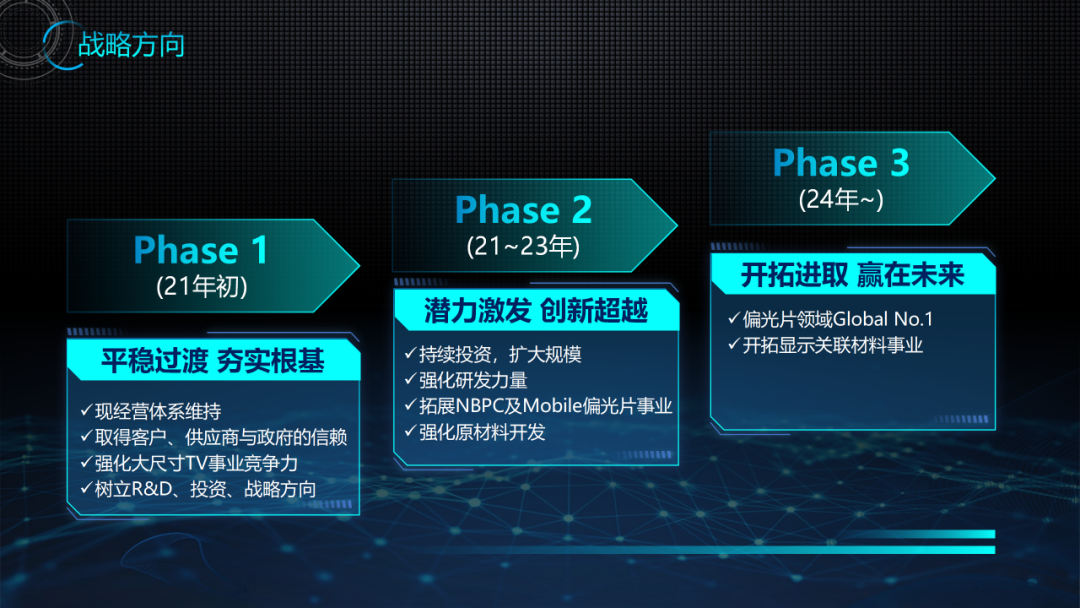 战略方向

Phase 1
(21年初)

平稳过渡 夯实根基

✓现经营体系维持
✓取得客户、供应商与政府的信赖
✓强化大尺寸TV事业竞争力
✓树立R&D、投资、战略方向

Phase 2
(21~23年)

潜力激发 创新超越

✓持续投资，扩大规模
✓强化研发力量
✓拓展NBPC及Mobile偏光片事业
✓强化原材料开发

Phase 3
(24年~)

开拓进取 赢在未来

✓偏光片领域Global No.1
✓开拓显示关联材料事业